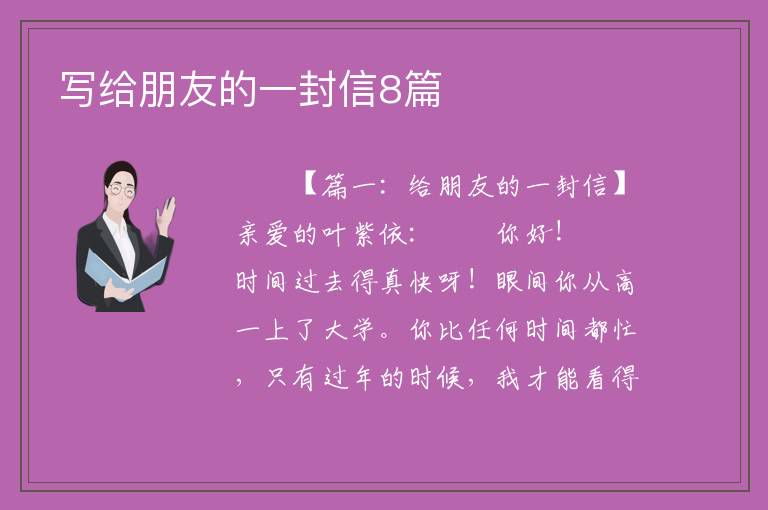 写给朋友的一封信8篇

【篇一：给朋友的一封信】

亲爱的叶紫依：　　你好！

时间过去得真快呀！眼间你从高一上了大学。你比任何时间都忙，只有过年的时候，我才能看得